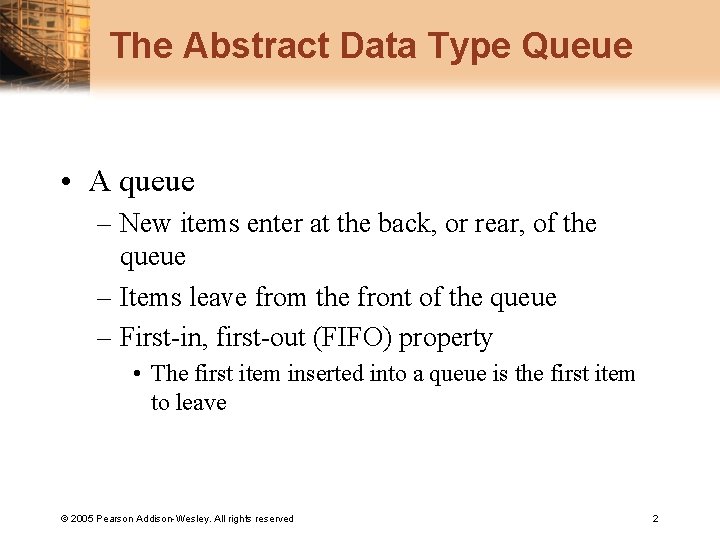 The Abstract Data Type Queue

• A queue
– New items enter at the back, or rear, of the queue
– Items leave from the front of the queue
– First-in, first-out (FIFO) property
• The first item inserted into a queue is the first item to leave

© 2005 Pearson Addison-Wesley. All rights reserved

2